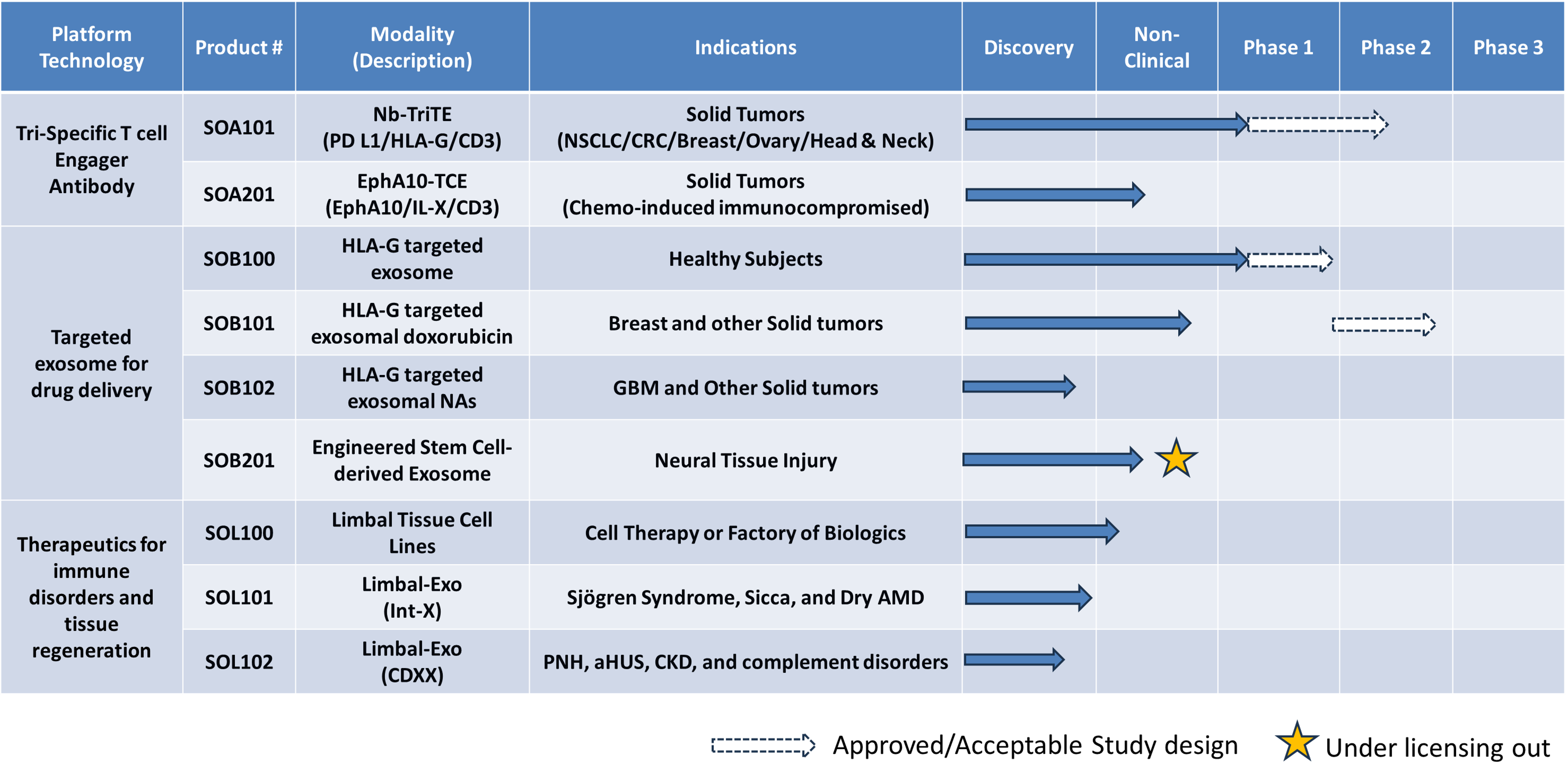 | Platform Technology | Product # | Modality (Description) | Indications | Discovery | Non-Clinical | Phase 1 | Phase 2 | Phase 3 |
|---|---|---|---|---|---|---|---|---|
| Tri-Specific T cell Engager Antibody | SOA101 | Nb-TriTE (PD L1/HLA-G/CD3) | Solid Tumors (NSCLC/CRC/Breast/Ovary/Head & Neck) | | | | | |
| | SOA201 | EphA10-TCE (EphA10/IL-X/CD3) | Solid Tumors (Chemo-induced immunocompromised) | | | | | |
| Targeted exosome for drug delivery | SOB100 | HLA-G targeted exosome | Healthy Subjects | | | | | |
| | SOB101 | HLA-G targeted exosomal doxorubicin | Breast and other Solid tumors | | | | | |
| | SOB102 | HLA-G targeted exosomal NAs | GBM and Other Solid tumors | | | | | |
| | SOB201 | Engineered Stem Cell-derived Exosome | Neural Tissue Injury | | | | | |
| Therapeutics for immune disorders and tissue regeneration | SOL100 | Limbal Tissue Cell Lines | Cell Therapy or Factory of Biologics | | | | | |
| | SOL101 | Limbal-Exo (Int-X) | Sjögren Syndrome, Sicca, and Dry AMD | | | | | |
| | SOL102 | Limbal-Exo (CDXX) | PNH, aHUS, CKD, and complement disorders | | | | | |

Approved/Acceptable Study design

Under licensing out